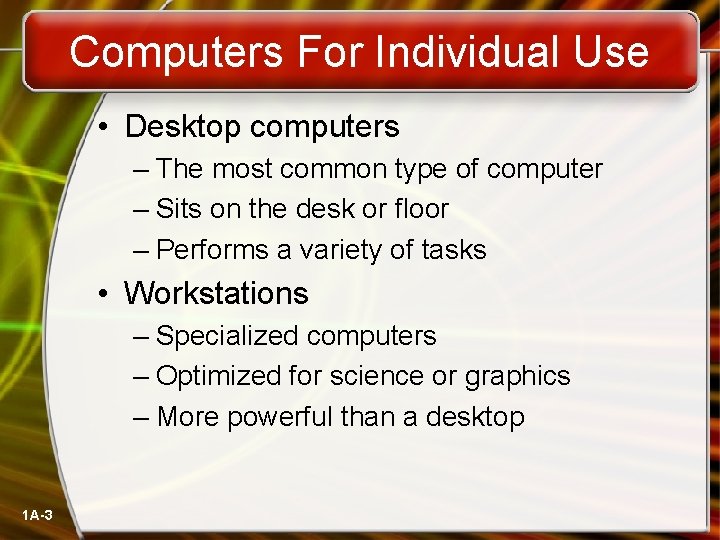 Computers For Individual Use

• Desktop computers
– The most common type of computer
– Sits on the desk or floor
– Performs a variety of tasks

• Workstations
– Specialized computers
– Optimized for science or graphics
– More powerful than a desktop

1A-3